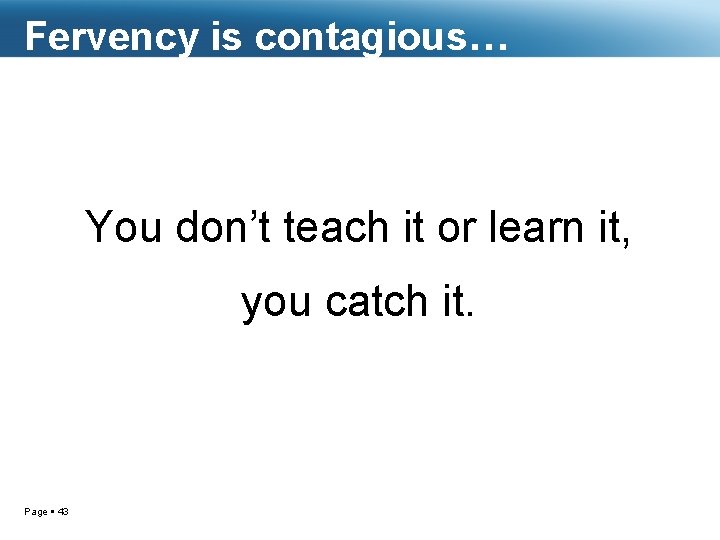 Fervency is contagious…

You don’t teach it or learn it,

you catch it.

Page ▪ 43